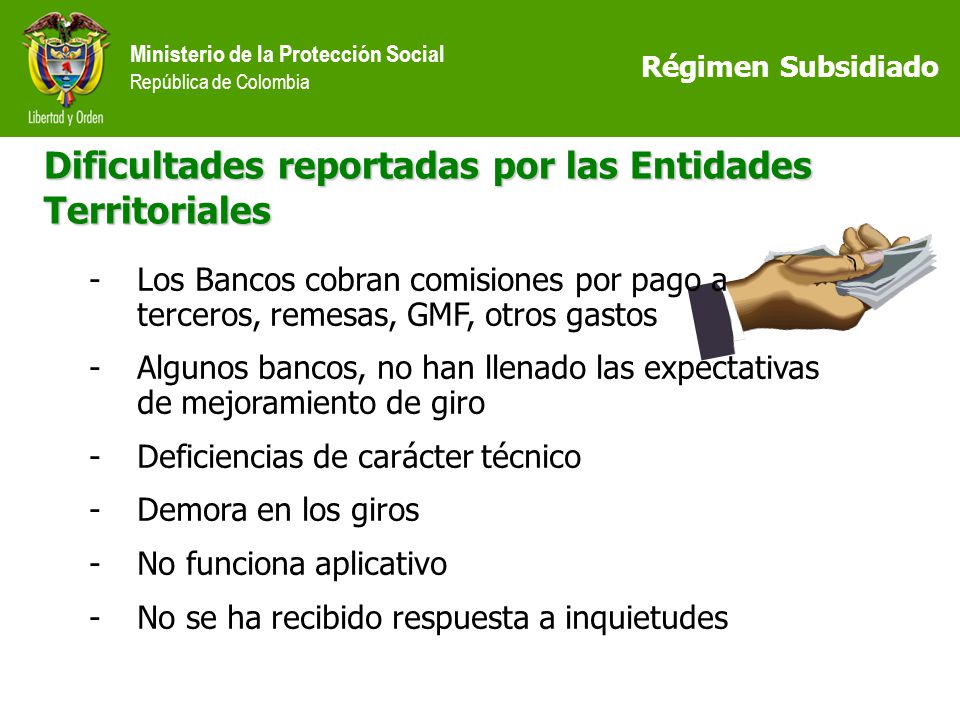 Libertad y Orden

Ministerio de la Protección Social
República de Colombia

Régimen Subsidiado

Dificultades reportadas por las Entidades Territoriales

- Los Bancos cobran comisiones por pago a terceros, remesas, GMF, otros gastos
- Algunos bancos, no han llenado las expectativas de mejoramiento de giro
- Deficiencias de carácter técnico
- Demora en los giros
- No funciona aplicativo
- No se ha recibido respuesta a inquietudes